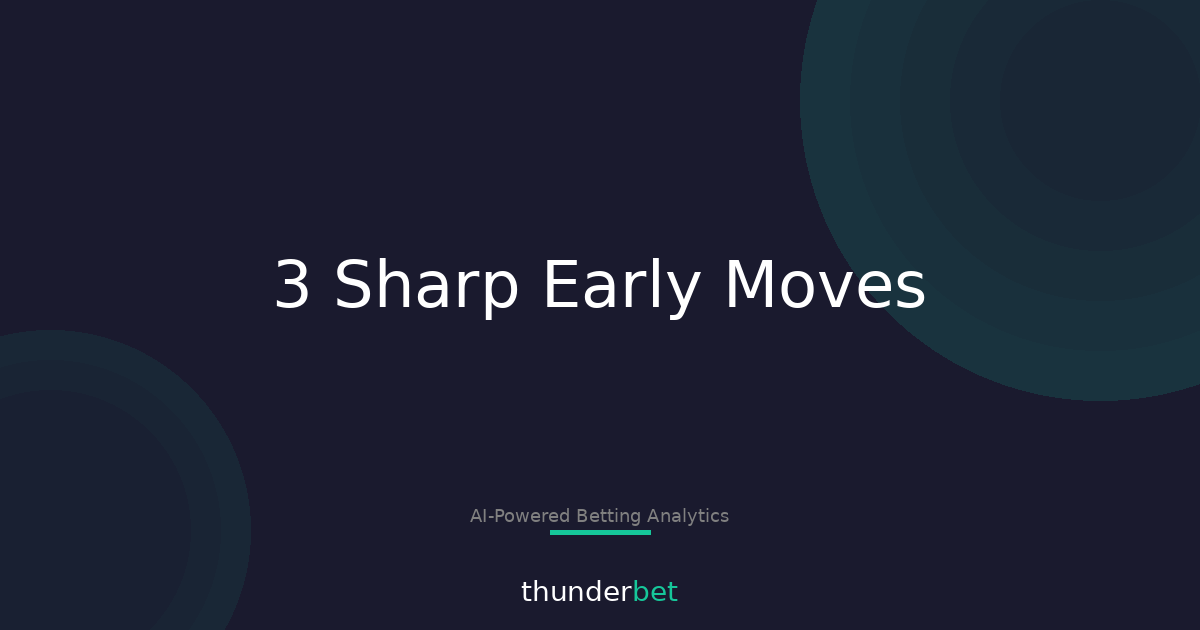 3 Sharp Early Moves

AI-Powered Betting Analytics

thunderbet